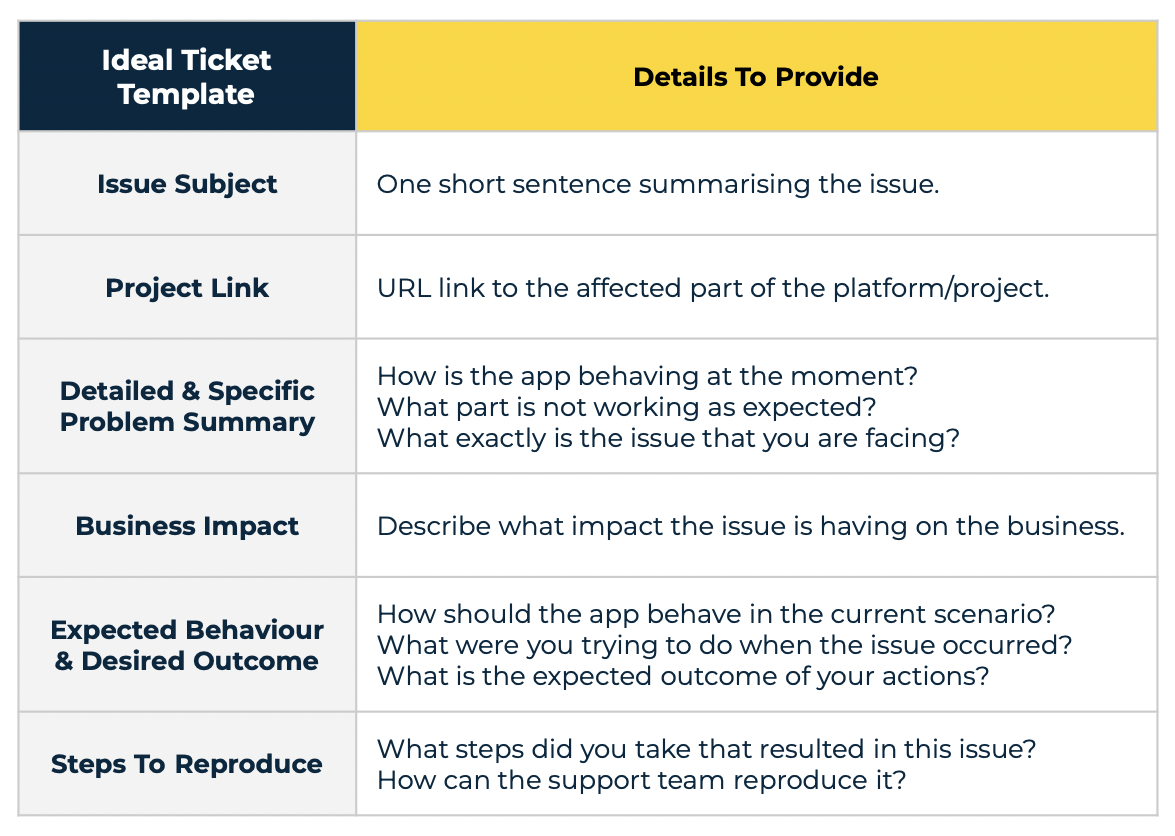 | Ideal Ticket Template | Details To Provide |
|---|---|
| Issue Subject | One short sentence summarising the issue. |
| Project Link | URL link to the affected part of the platform/project. |
| Detailed & Specific Problem Summary | How is the app behaving at the moment? What part is not working as expected? What exactly is the issue that you are facing? |
| Business Impact | Describe what impact the issue is having on the business. |
| Expected Behaviour & Desired Outcome | How should the app behave in the current scenario? What were you trying to do when the issue occurred? What is the expected outcome of your actions? |
| Steps To Reproduce | What steps did you take that resulted in this issue? How can the support team reproduce it? |